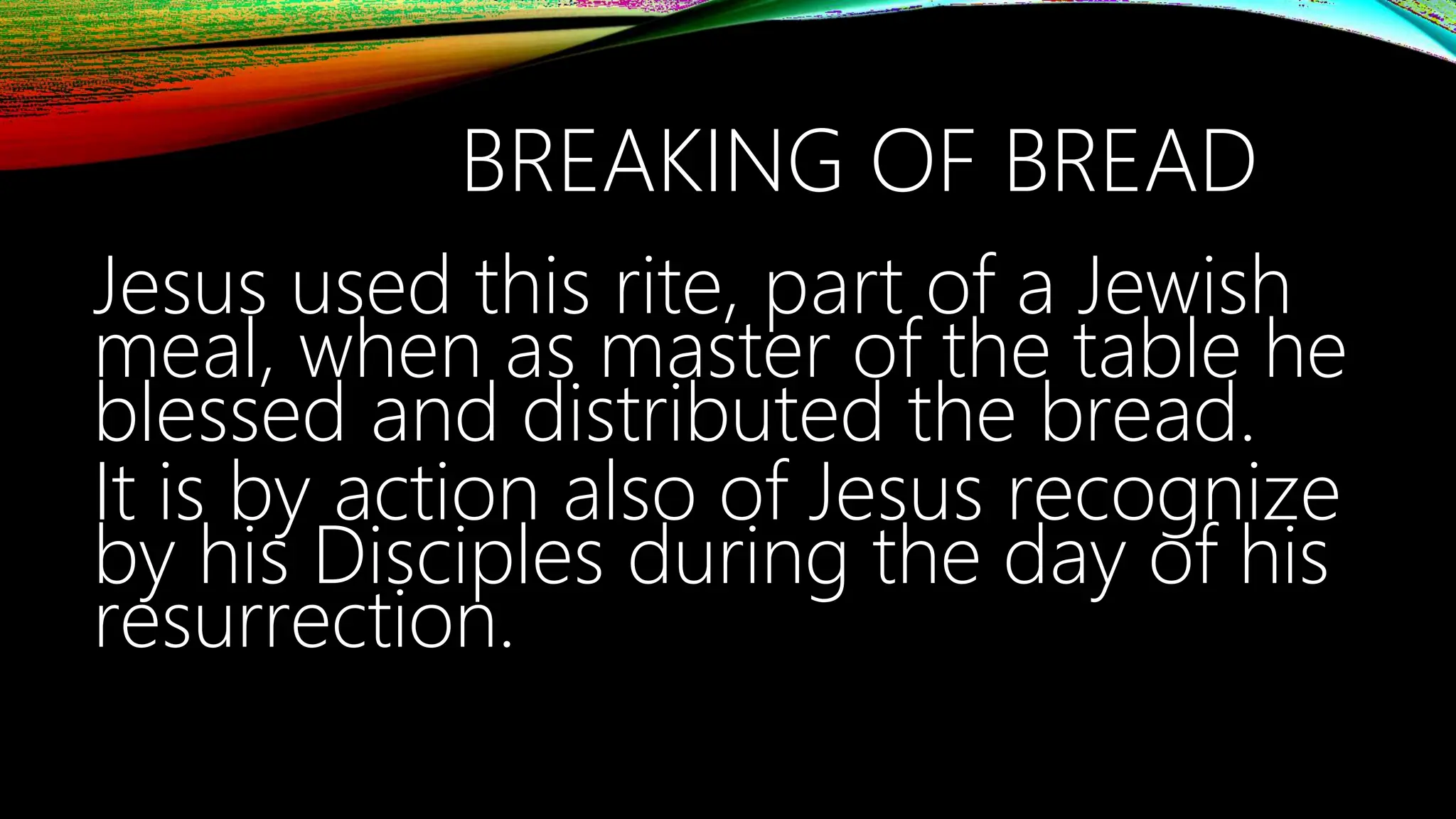 BREAKING OF BREAD

Jesus used this rite, part of a Jewish meal, when as master of the table he blessed and distributed the bread.

It is by action also of Jesus recognize by his Disciples during the day of his resurrection.